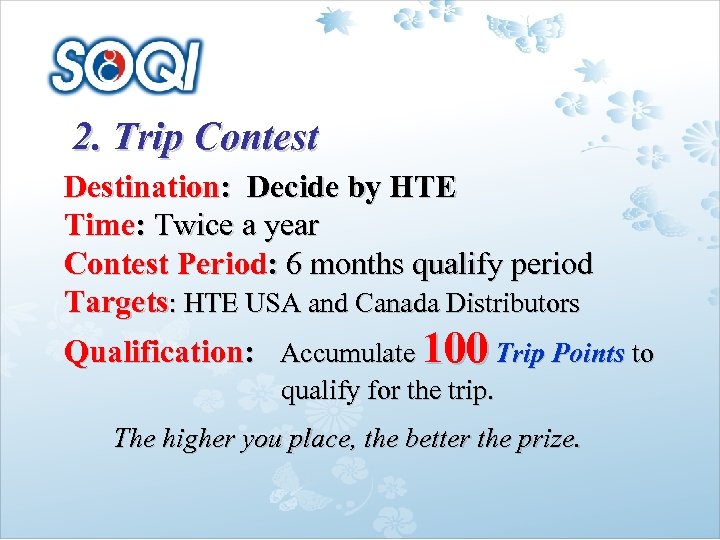 SOQI

2. Trip Contest

Destination: Decide by HTE
Time: Twice a year
Contest Period: 6 months qualify period
Targets: HTE USA and Canada Distributors
Qualification: Accumulate 100 Trip Points to qualify for the trip.

The higher you place, the better the prize.